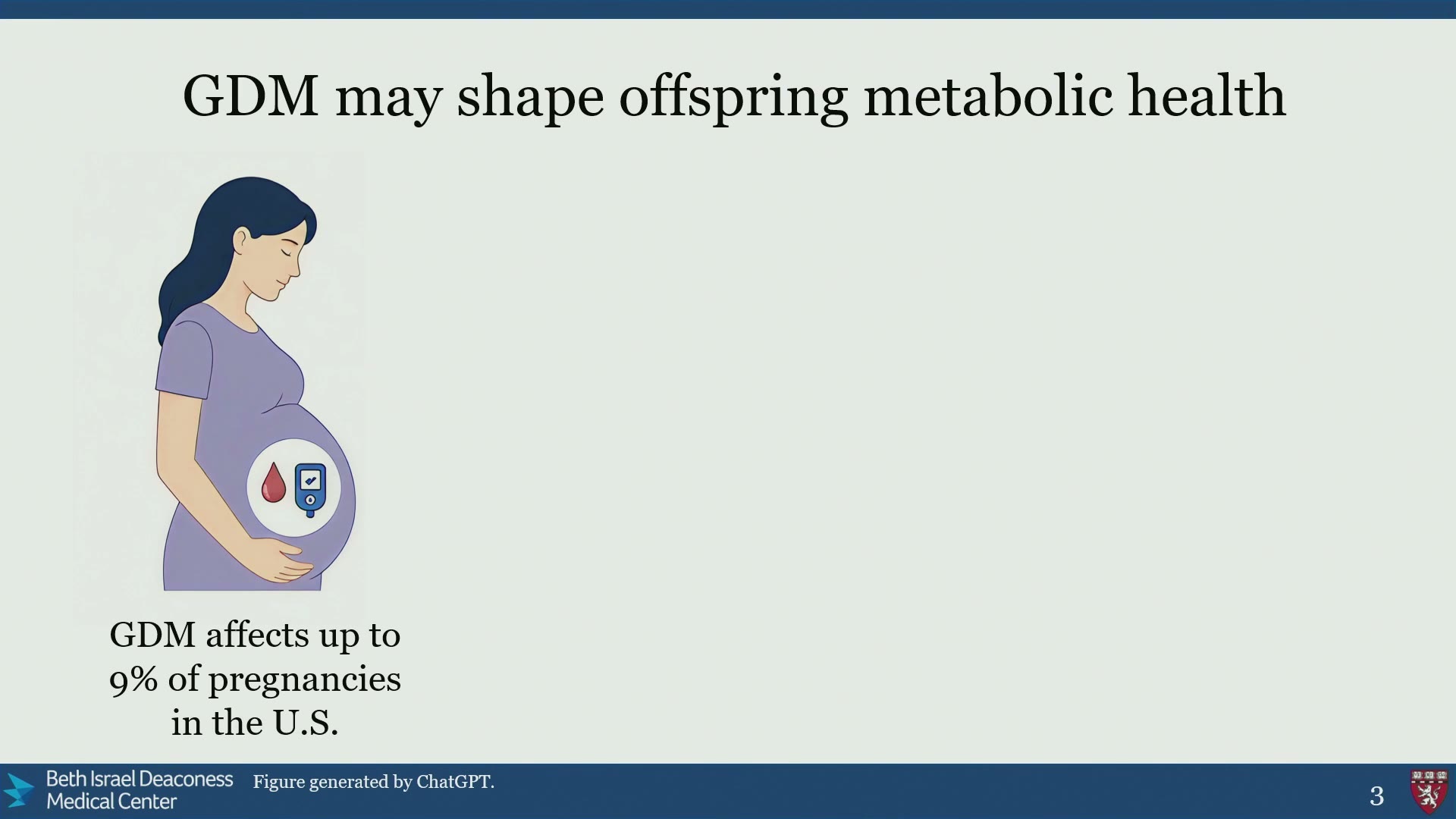 GDM may shape offspring metabolic health

GDM affects up to 9% of pregnancies in the U.S.

Beth Israel Deaconess Medical Center

Figure generated by ChatGPT.

3